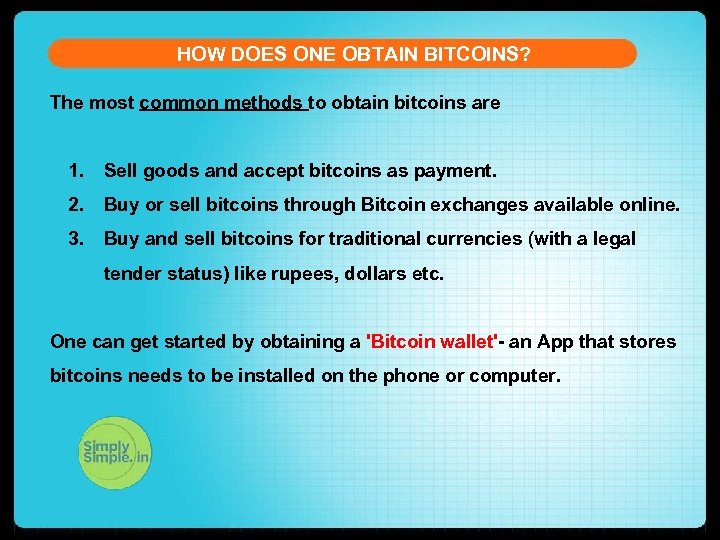 HOW DOES ONE OBTAIN BITCOINS?

The most common methods to obtain bitcoins are

1. Sell goods and accept bitcoins as payment.
2. Buy or sell bitcoins through Bitcoin exchanges available online.
3. Buy and sell bitcoins for traditional currencies (with a legal tender status) like rupees, dollars etc.

One can get started by obtaining a 'Bitcoin wallet'- an App that stores bitcoins needs to be installed on the phone or computer.

Simply Simple.in